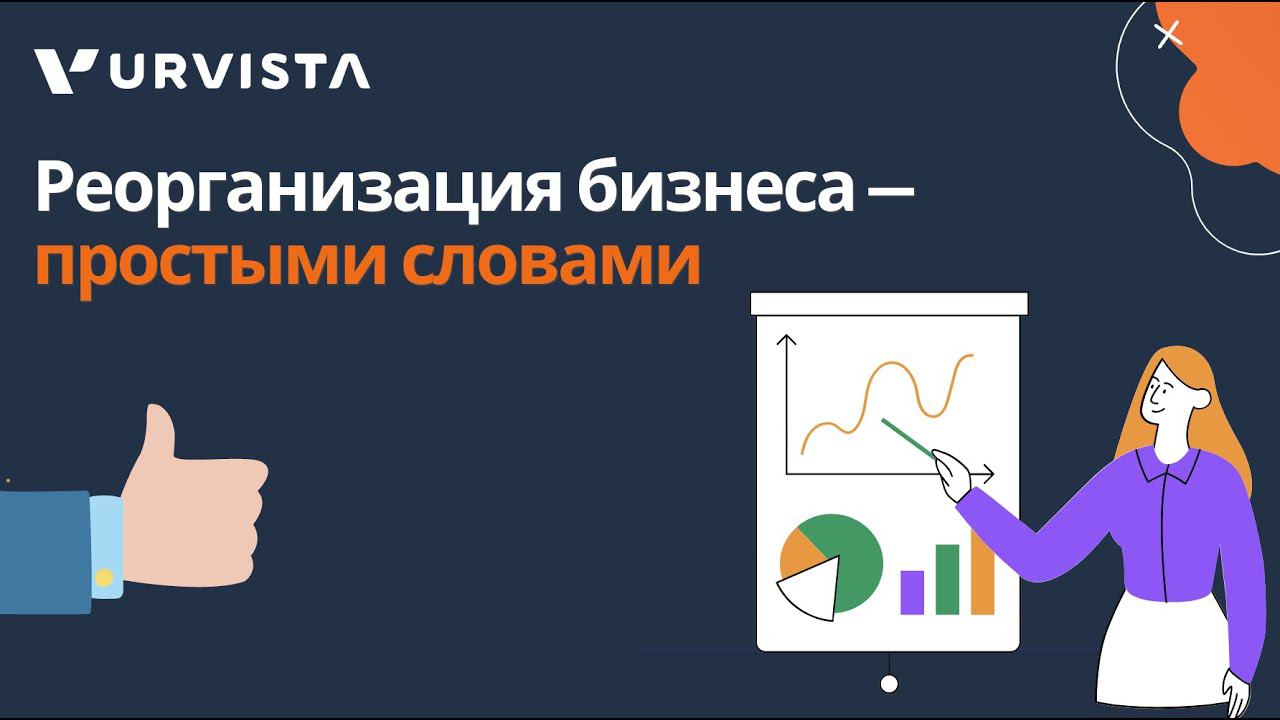 URVISTA

Реорганизация бизнеса — простыми словами